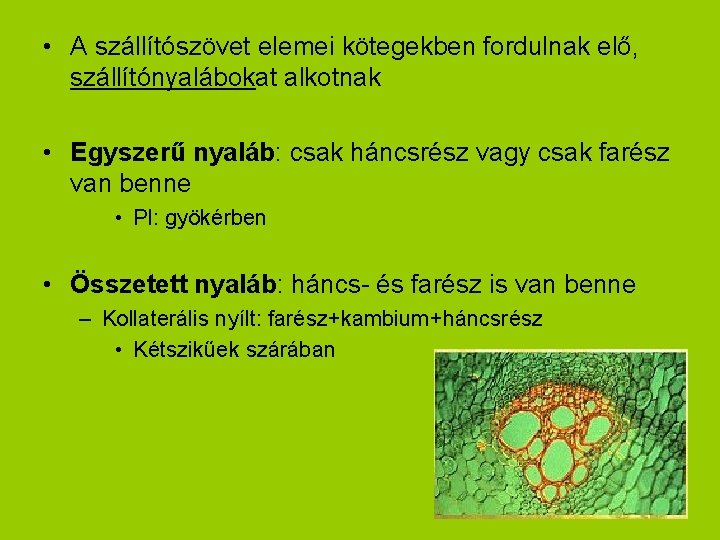 • A szállítószövet elemei kötegekben fordulnak elő, szállítónyalábokat alkotnak

• Egyszerű nyaláb: csak háncsrész vagy csak farész van benne

• Pl: gyökérben

• Összetett nyaláb: háncs- és farész is van benne

– Kollaterális nyílt: farész+kambium+háncsrész

• Kétszikűek szárában